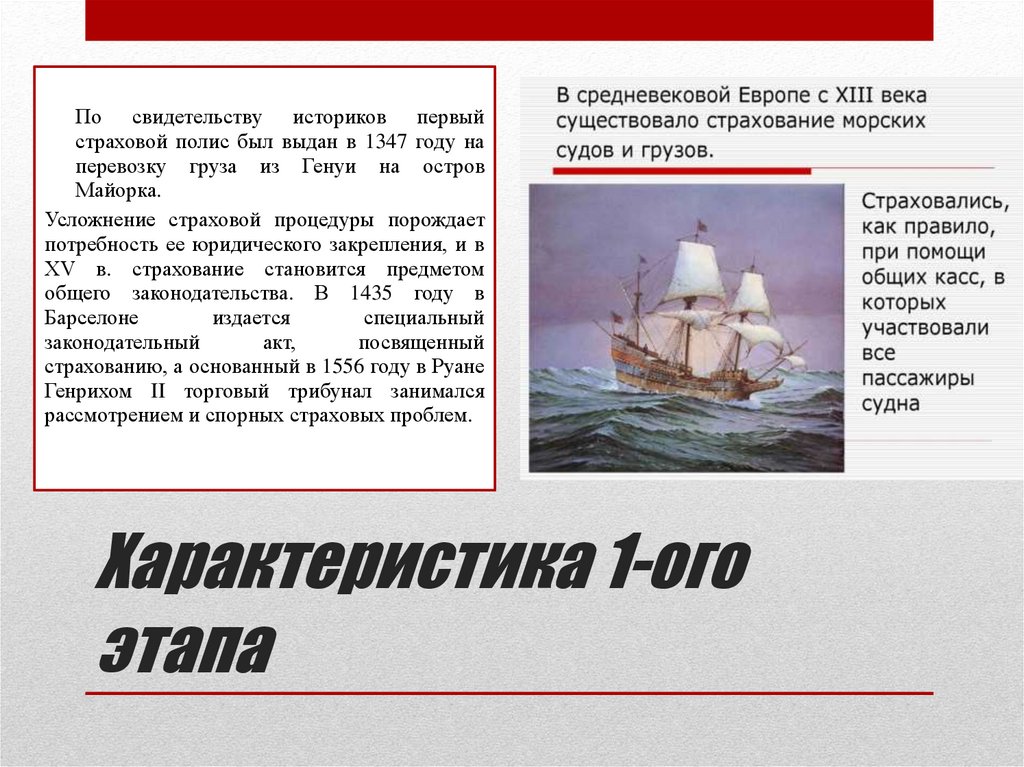 По свидетельству историков первый страховой полис был выдан в 1347 году на перевозку груза из Генуи на остров Майорка.

Усложнение страховой процедуры порождает потребность ее юридического закрепления, и в XV в. страхование становится предметом общего законодательства. В 1435 году в Барселоне издается специальный законодательный акт, посвященный страхованию, а основанный в 1556 году в Руане Генрихом II торговый трибунал занимался рассмотрением и спорных страховых проблем.

В средневековой Европе с XIII века существовало страхование морских судов и грузов.

Страховались, как правило, при помощи общих касс, в которых участвовали все пассажиры судна

Характеристика 1-ого этапа